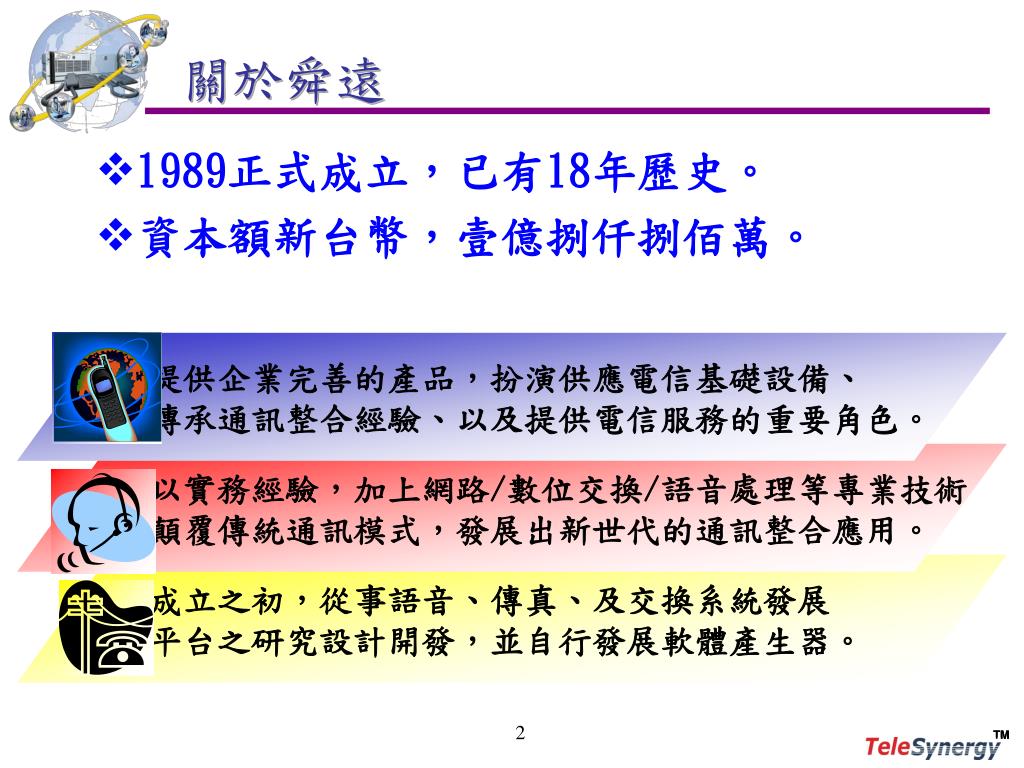 關於舜遠

❖1989正式成立，已有18年歷史。
❖資本額新台幣，壹億捌仟捌佰萬。

提供企業完善的產品，扮演供應電信基礎設備、傳承通訊整合經驗、以及提供電信服務的重要角色。

以實務經驗，加上網路/數位交換/語音處理等專業技術顛覆傳統通訊模式，發展出新世代的通訊整合應用。

成立之初，從事語音、傳真、及交換系統發展平台之研究設計開發，並自行發展軟體產生器。

2

TeleSynergy™